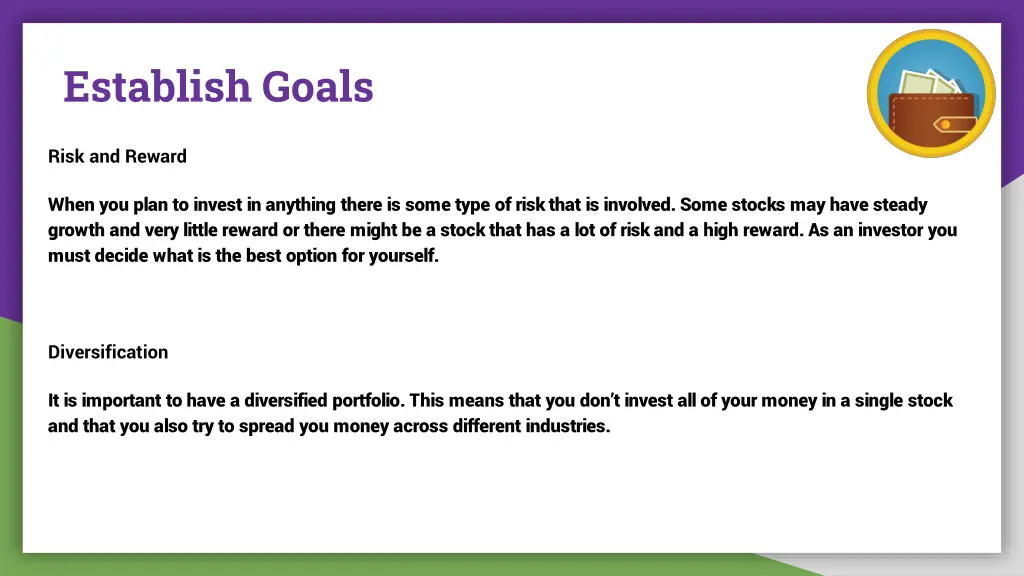 Establish Goals

Risk and Reward

When you plan to invest in anything there is some type of risk that is involved. Some stocks may have steady growth and very little reward or there might be a stock that has a lot of risk and a high reward. As an investor you must decide what is the best option for yourself.

Diversification

It is important to have a diversified portfolio. This means that you don't invest all of your money in a single stock and that you also try to spread you money across different industries.